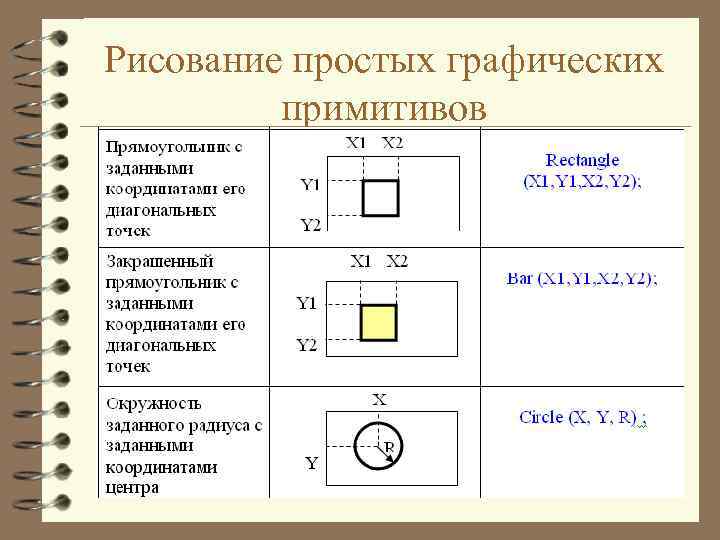 Рисование простых графических примитивов

| Прямоугольник с заданными координатами его диагональных точек | X1 X2 Y1 Y2 | Rectangle (X1,Y1,X2,Y2); |
|---|---|---|
| Закрашенный прямоугольник с заданными координатами его диагональных точек | X1 X2 Y1 Y2 | Bar (X1,Y1,X2,Y2); |
| Окружность заданного радиуса с заданными координатами центра | X Y R | Circle (X, Y, R) ; |